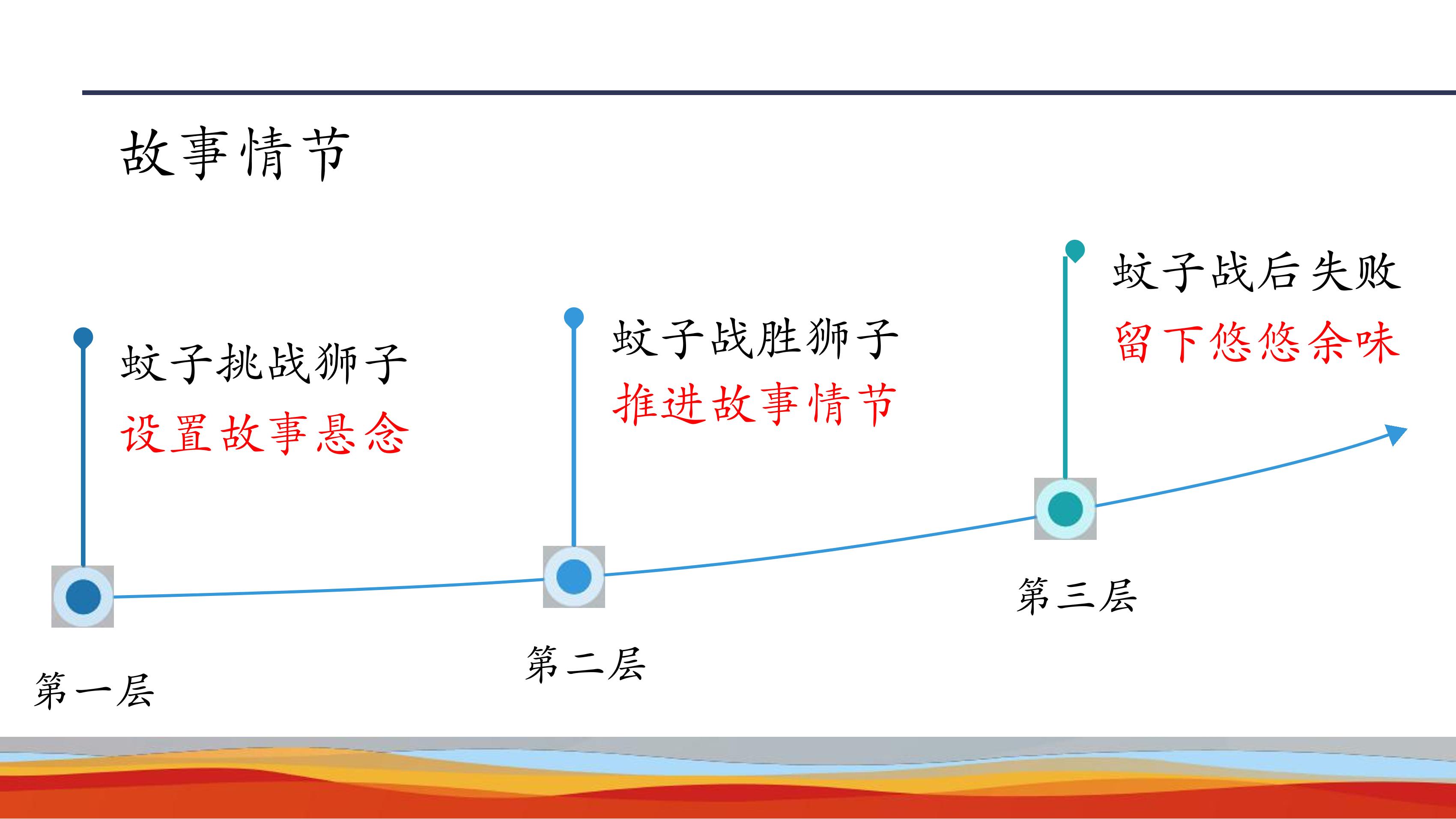 故事情节

蚊子挑战狮子
设置故事悬念

第一层

蚊子战胜狮子
推进故事情节

第二层

蚊子战后失败
留下悠悠余味

第三层